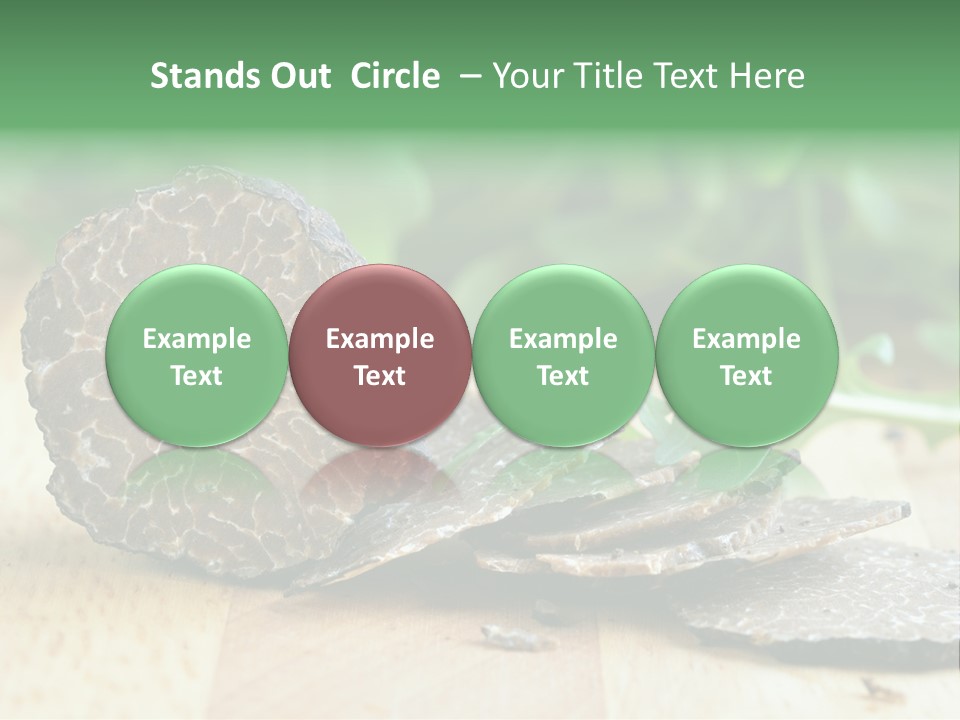 Stands Out Circle – Your Title Text Here

Example Text

Example Text

Example Text

Example Text